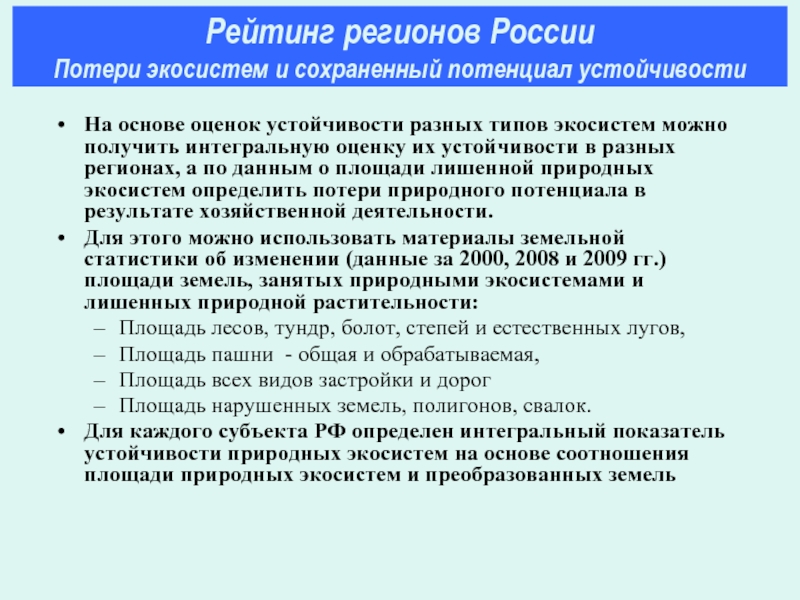 Рейтинг регионов России
Потери экосистем и сохраненный потенциал устойчивости

• На основе оценок устойчивости разных типов экосистем можно получить интегральную оценку их устойчивости в разных регионах, а по данным о площади лишенной природных экосистем определить потери природного потенциала в результате хозяйственной деятельности.
• Для этого можно использовать материалы земельной статистики об изменении (данные за 2000, 2008 и 2009 гг.) площади земель, занятых природными экосистемами и лишенных природной растительности:
– Площадь лесов, тундр, болот, степей и естественных лугов,
– Площадь пашни - общая и обрабатываемая,
– Площадь всех видов застройки и дорог
– Площадь нарушенных земель, полигонов, свалок.
• Для каждого субъекта РФ определен интегральный показатель устойчивости природных экосистем на основе соотношения площади природных экосистем и преобразованных земель